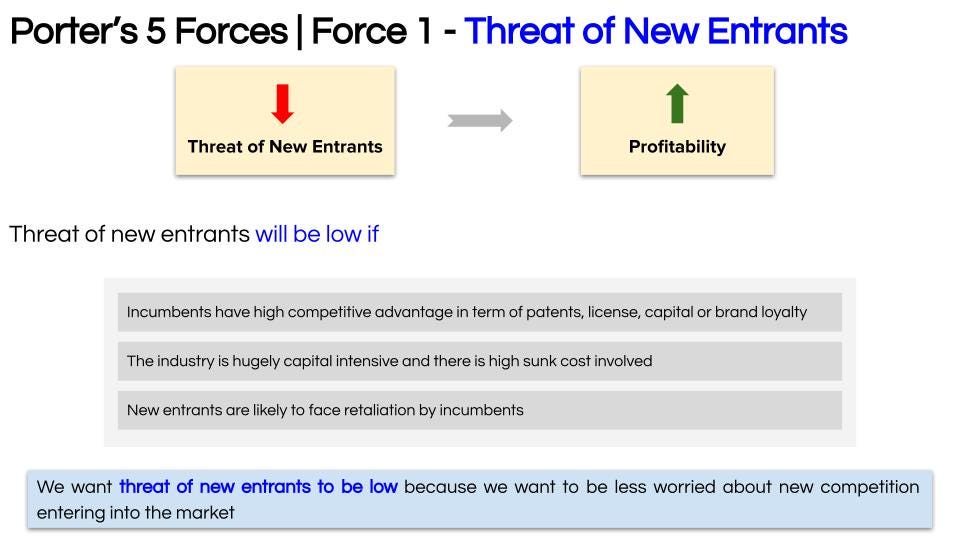 Porter's 5 Forces | Force 1 - Threat of New Entrants

Threat of New Entrants

Profitability

Threat of new entrants will be low if

Incumbents have high competitive advantage in term of patents, license, capital or brand loyalty

The industry is hugely capital intensive and there is high sunk cost involved

New entrants are likely to face retaliation by incumbents

We want threat of new entrants to be low because we want to be less worried about new competition entering into the market